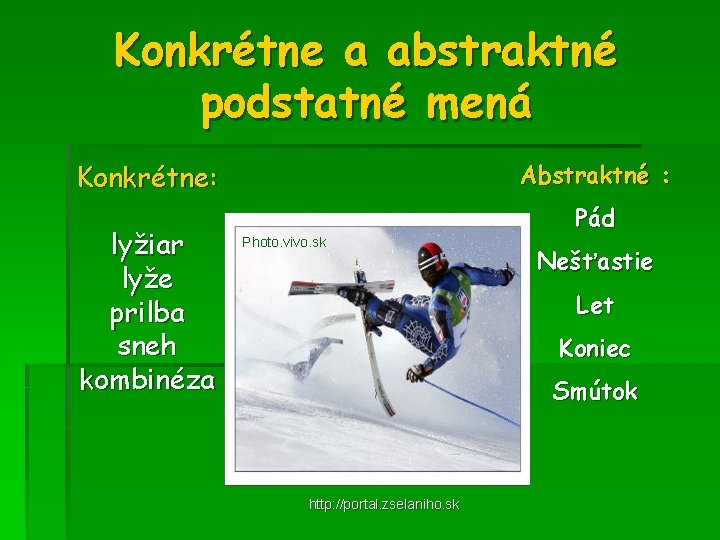 Konkrétne a abstraktné podstatné mená

Konkrétne:

lyžiar
lyže
prilba
sneh
kombinéza

Photo.vivo.sk

Abstraktné :

Pád
Nešťastie
Let
Koniec
Smútok

http://portal.zselaniho.sk